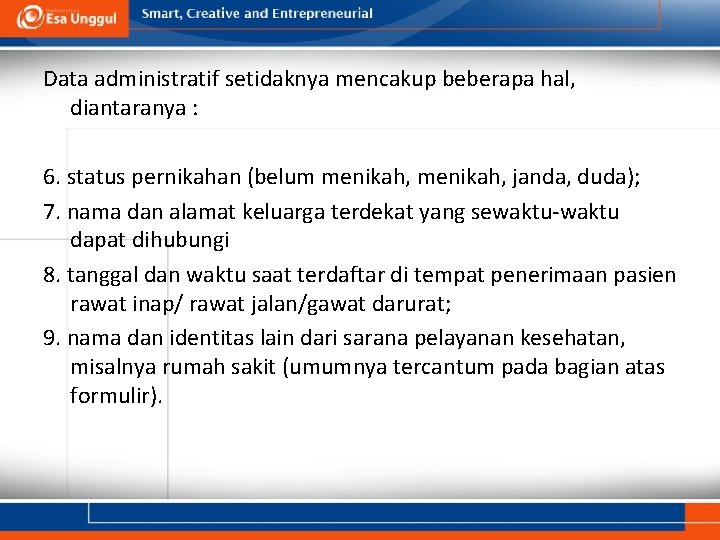 Esa Unggul

Smart, Creative and Entrepreneurial

Data administratif setidaknya mencakup beberapa hal, diantaranya :

6. status pernikahan (belum menikah, menikah, janda, duda);

7. nama dan alamat keluarga terdekat yang sewaktu-waktu dapat dihubungi

8. tanggal dan waktu saat terdaftar di tempat penerimaan pasien rawat inap/ rawat jalan/gawat darurat;

9. nama dan identitas lain dari sarana pelayanan kesehatan, misalnya rumah sakit (umumnya tercantum pada bagian atas formulir).